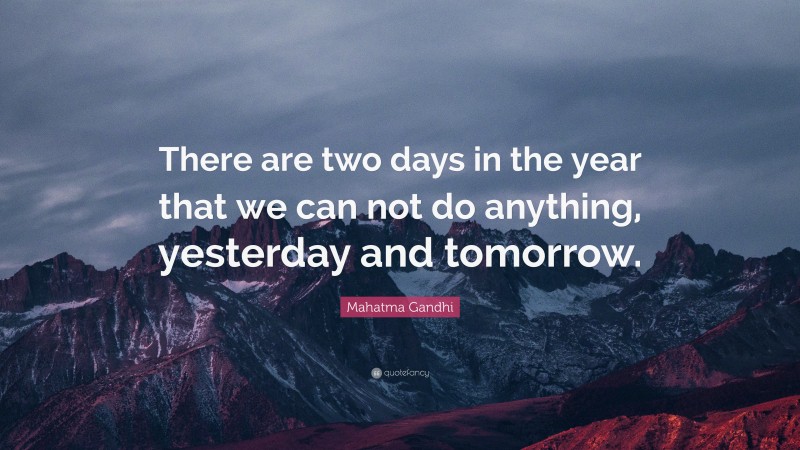 There are two days in the year that we can not do anything, yesterday and tomorrow.

Mahatma Gandhi

quotefancy